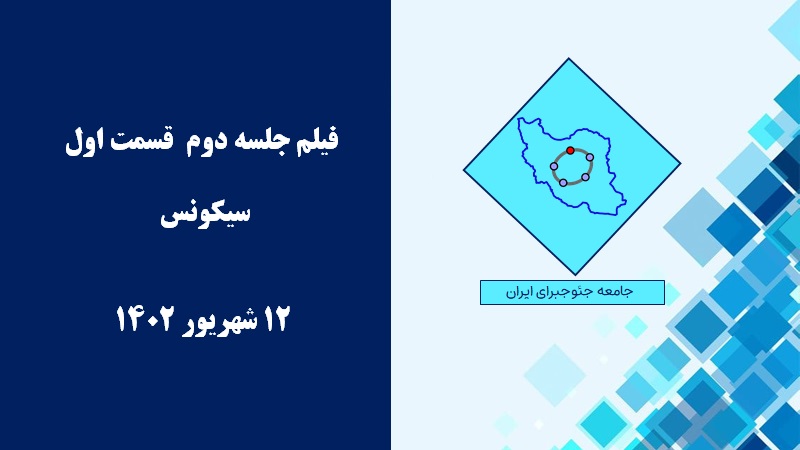 فیلم جلسه دوم قسمت اول

سیکونس

۱۲ شهریور ۱۴۰۲

جامعه جئوجبرای ایران